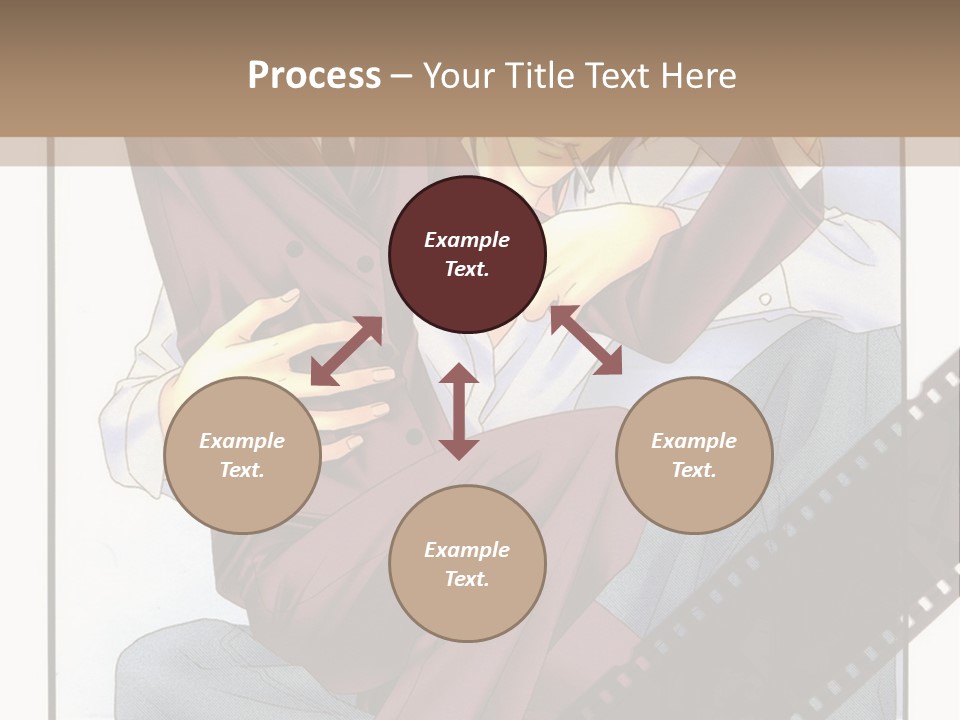 Process – Your Title Text Here

Example Text.

Example Text.

Example Text.

Example Text.